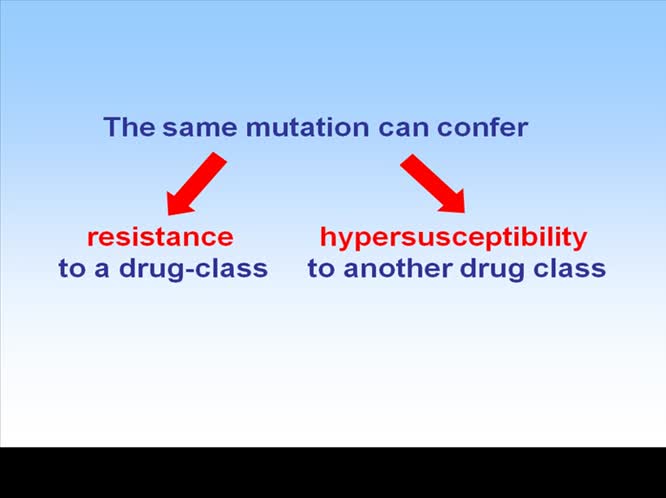 The same mutation can confer

resistance
to a drug-class

hypersusceptibility
to another drug class